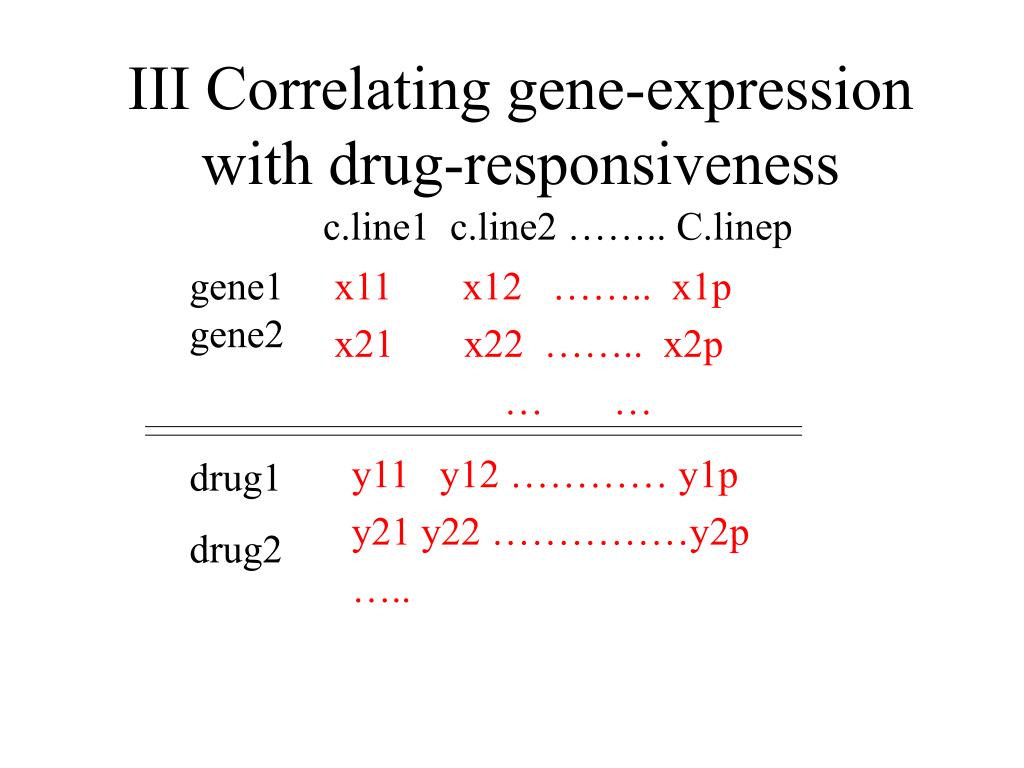 III Correlating gene-expression with drug-responsiveness

c.line1 c.line2 …….. C.linep

gene1 x11 x12 …….. x1p
gene2 x21 x22 …….. x2p
… …

drug1 y11 y12 ………… y1p
drug2 y21 y22 ……………y2p
…..